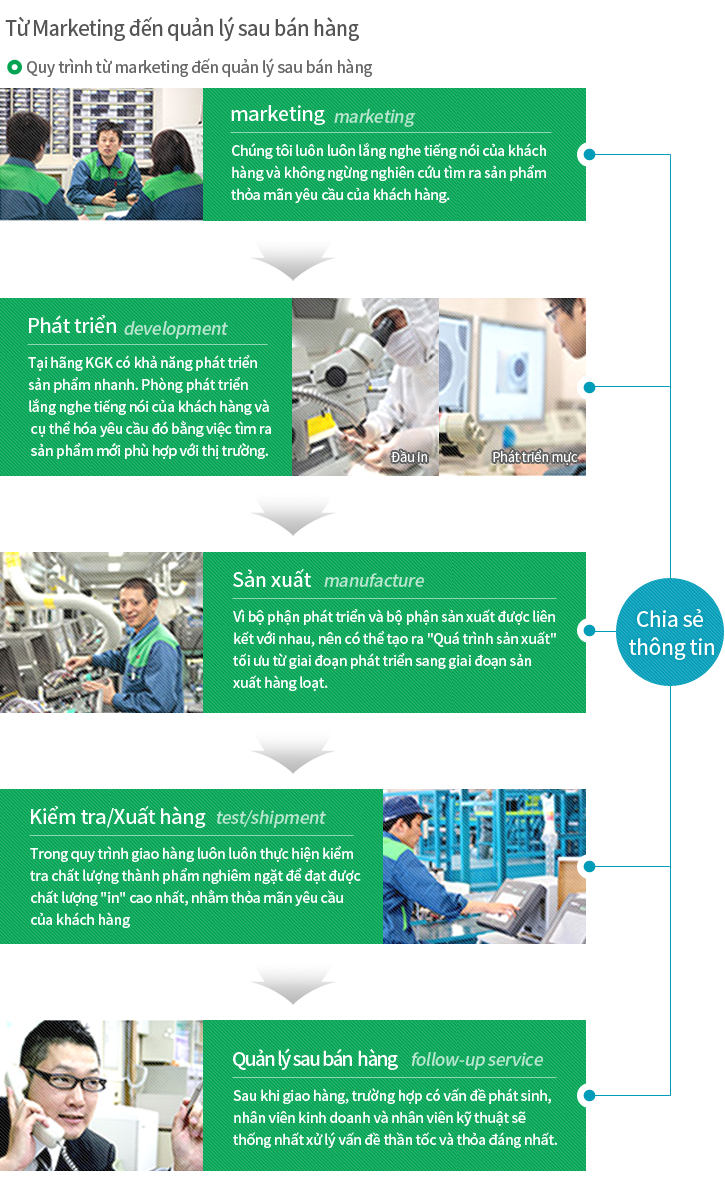 Từ Marketing đến quản lý sau bán hàng

Quy trình từ marketing đến quản lý sau bán hàng

marketing marketing

Chúng tôi luôn luôn lắng nghe tiếng nói của khách hàng và không ngừng nghiên cứu tìm ra sản phẩm thỏa mãn yêu cầu của khách hàng.

Phát triển development

Tại hãng KGK có khả năng phát triển sản phẩm nhanh. Phòng phát triển lắng nghe tiếng nói của khách hàng và cụ thể hóa yêu cầu đó bằng việc tìm ra sản phẩm mới phù hợp với thị trường.

Đầu in

Phát triển mực

Sản xuất manufacture

Vì bộ phận phát triển và bộ phận sản xuất được liên kết với nhau, nên có thể tạo ra "Quá trình sản xuất" tối ưu từ giai đoạn phát triển sang giai đoạn sản xuất hàng loạt.

Chia sẻ thông tin

Kiểm tra/Xuất hàng test/shipment

Trong quy trình giao hàng luôn luôn thực hiện kiểm tra chất lượng thành phẩm nghiêm ngặt để đạt được chất lượng "in" cao nhất, nhằm thỏa mãn yêu cầu của khách hàng

Quản lý sau bán hàng follow-up service

Sau khi giao hàng, trường hợp có vấn đề phát sinh, nhân viên kinh doanh và nhân viên kỹ thuật sẽ thống nhất xử lý vấn đề thần tốc và thỏa đáng nhất.